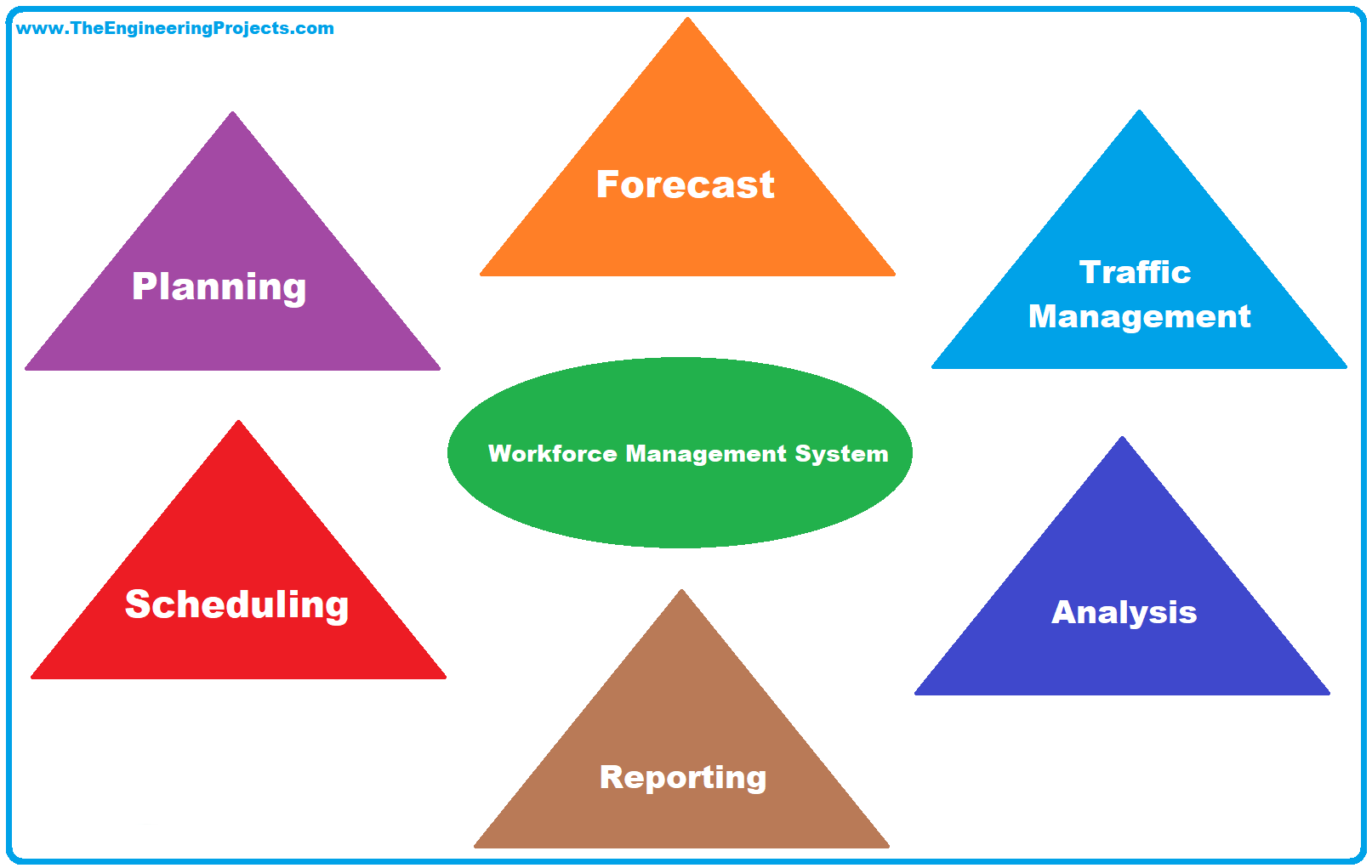 www.TheEngineeringProjects.com

Forecast

Planning

Traffic Management

Workforce Management System

Scheduling

Analysis

Reporting